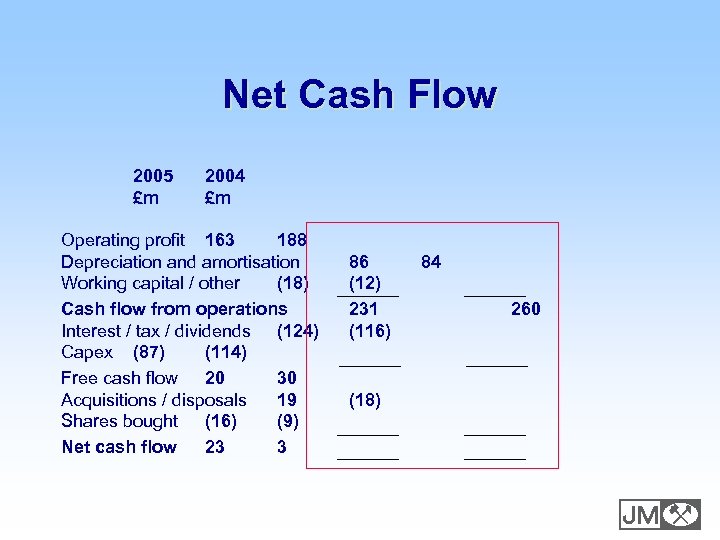 Net Cash Flow

2005 2004
£m £m

Operating profit 163 188
Depreciation and amortisation 86 84
Working capital / other (18) (12)
Cash flow from operations 231 260
Interest / tax / dividends (124) (116)
Capex (87) (114)
Free cash flow 20 30
Acquisitions / disposals 19 (18)
Shares bought (16) (9)
Net cash flow 23 3

JM